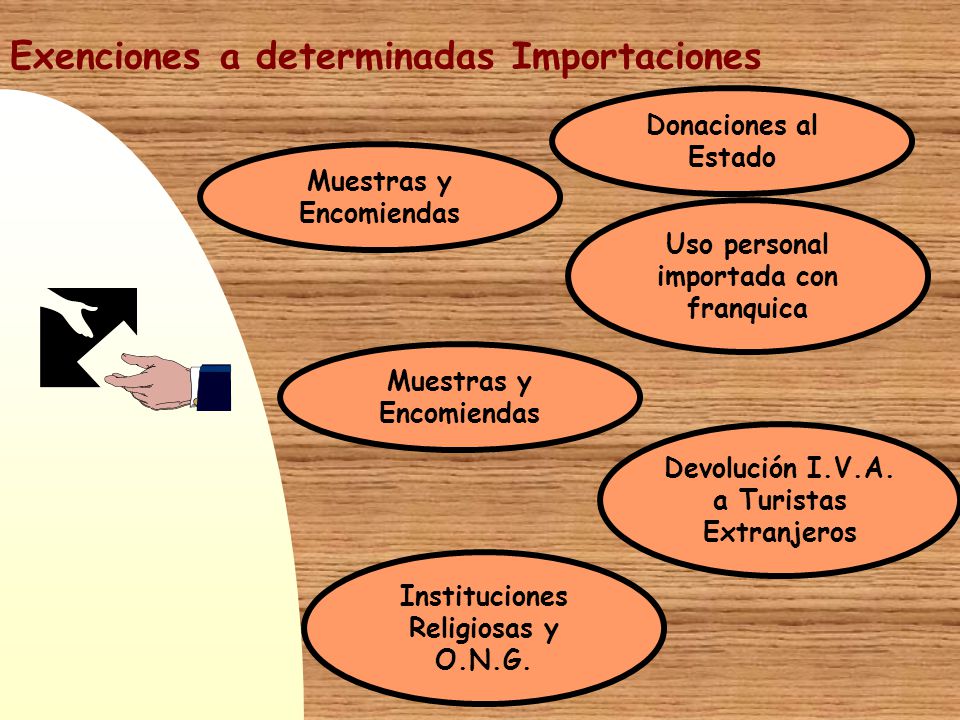 Exenciones a determinadas Importaciones

Donaciones al Estado

Muestras y Encomiendas

Uso personal importada con franquica

Muestras y Encomiendas

Devolución I.V.A. a Turistas Extranjeros

Instituciones Religiosas y O.N.G.